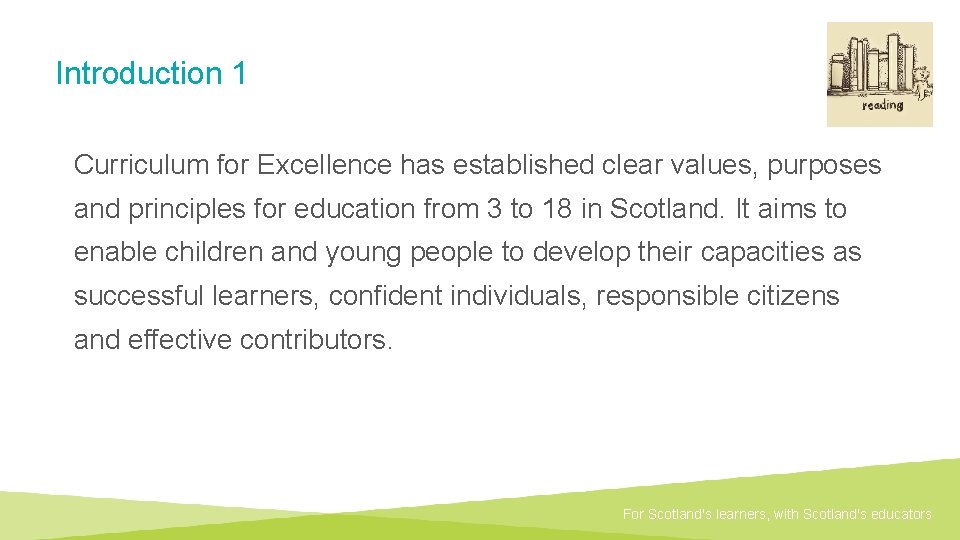 Introduction 1

reading

Curriculum for Excellence has established clear values, purposes and principles for education from 3 to 18 in Scotland. It aims to enable children and young people to develop their capacities as successful learners, confident individuals, responsible citizens and effective contributors.

For Scotland's learners, with Scotland's educators